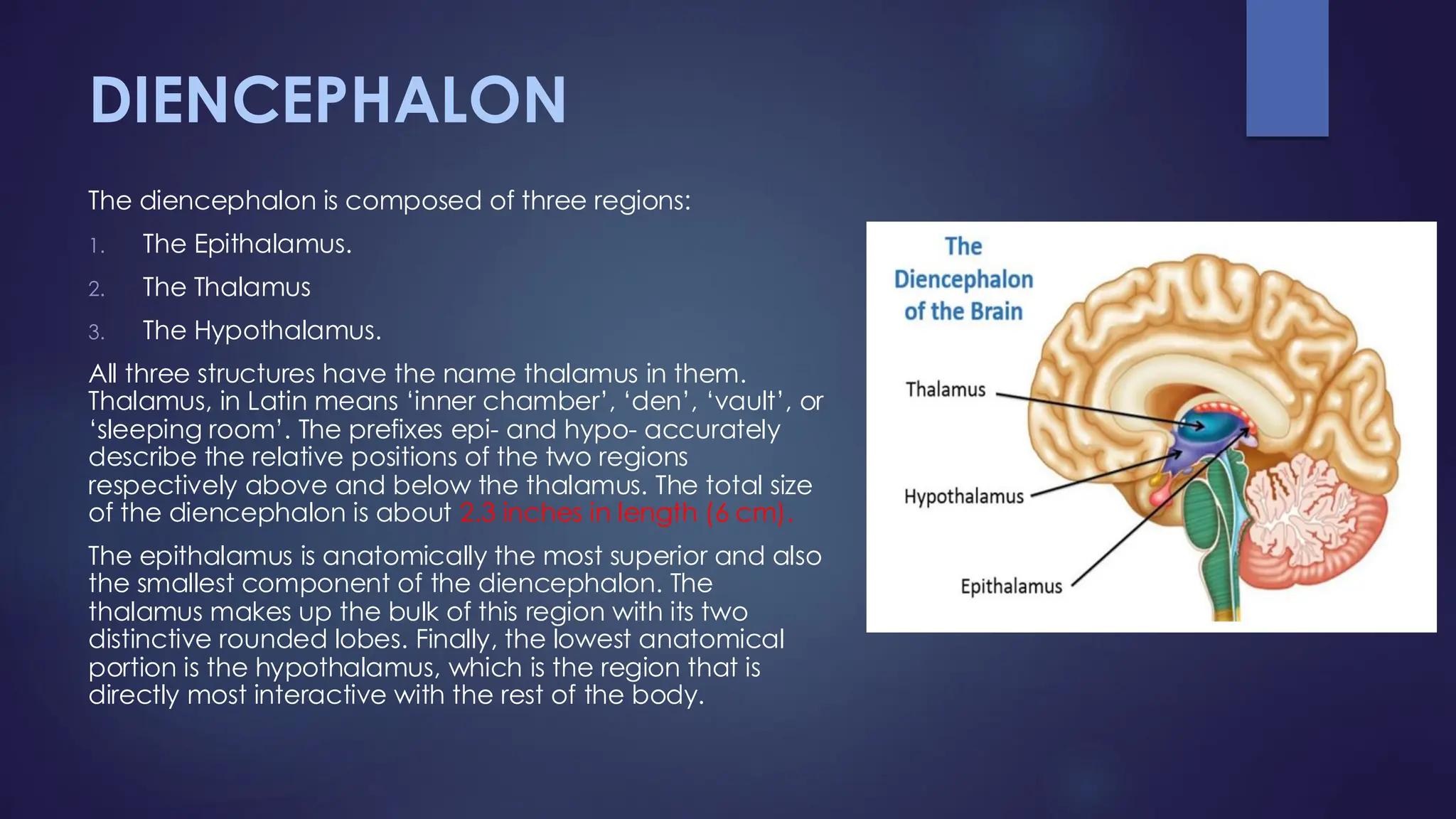 DIENCEPHALON

The diencephalon is composed of three regions:

1. The Epithalamus.
2. The Thalamus
3. The Hypothalamus.

All three structures have the name thalamus in them. Thalamus, in Latin means ‘inner chamber’, ‘den’, ‘vault’, or ‘sleeping room’. The prefixes epi- and hypo- accurately describe the relative positions of the two regions respectively above and below the thalamus. The total size of the diencephalon is about 2.3 inches in length (6 cm).

The epithalamus is anatomically the most superior and also the smallest component of the diencephalon. The thalamus makes up the bulk of this region with its two distinctive rounded lobes. Finally, the lowest anatomical portion is the hypothalamus, which is the region that is directly most interactive with the rest of the body.

The Diencephalon of the Brain

Thalamus

Hypothalamus

Epithalamus